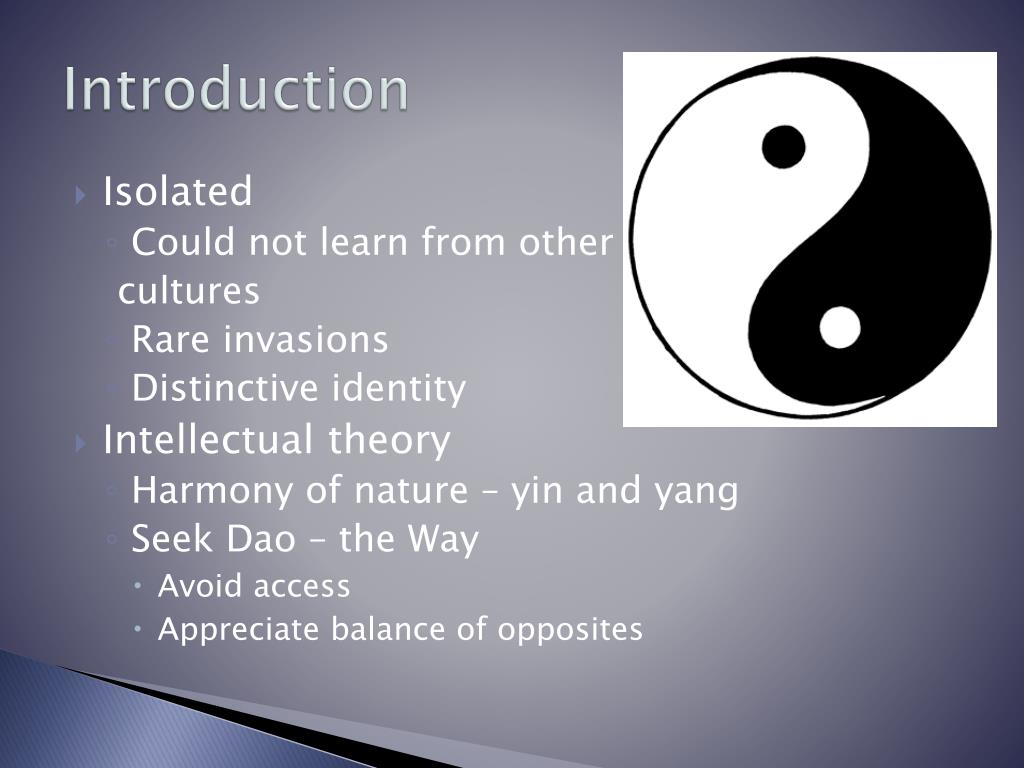 Introduction

Isolated
Could not learn from other cultures
Rare invasions
Distinctive identity
Intellectual theory
Harmony of nature – yin and yang
Seek Dao – the Way
Avoid access
Appreciate balance of opposites